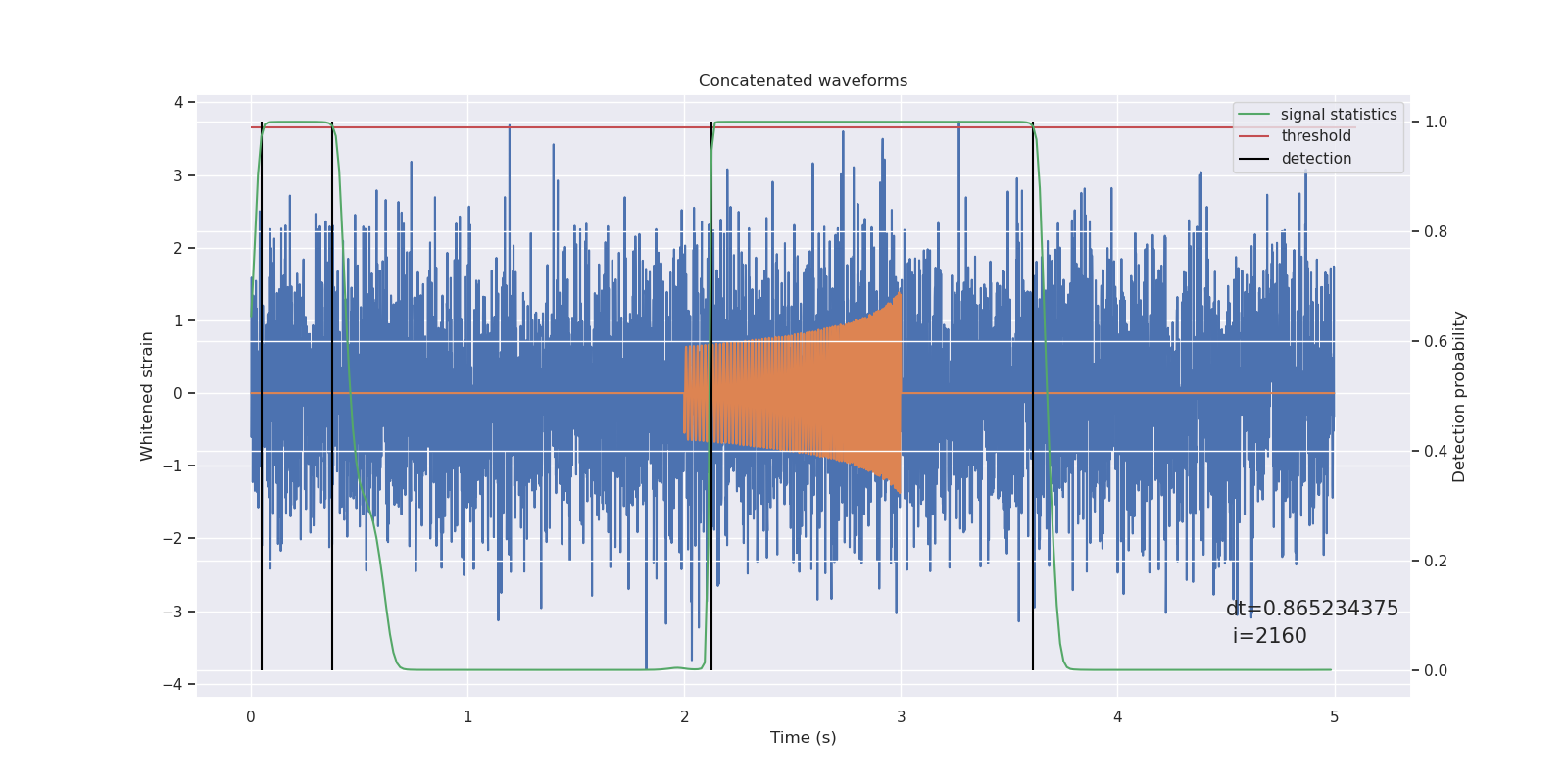 Concatenated waveforms

signal statistics
threshold
detection

Whitened strain

4
3
2
1
0
−1
−2
−3
−4

Detection probability

1.0
0.8
0.6
0.4
0.2
0.0

dt=0.865234375
i=2160

0
1
2
3
4
5

Time (s)